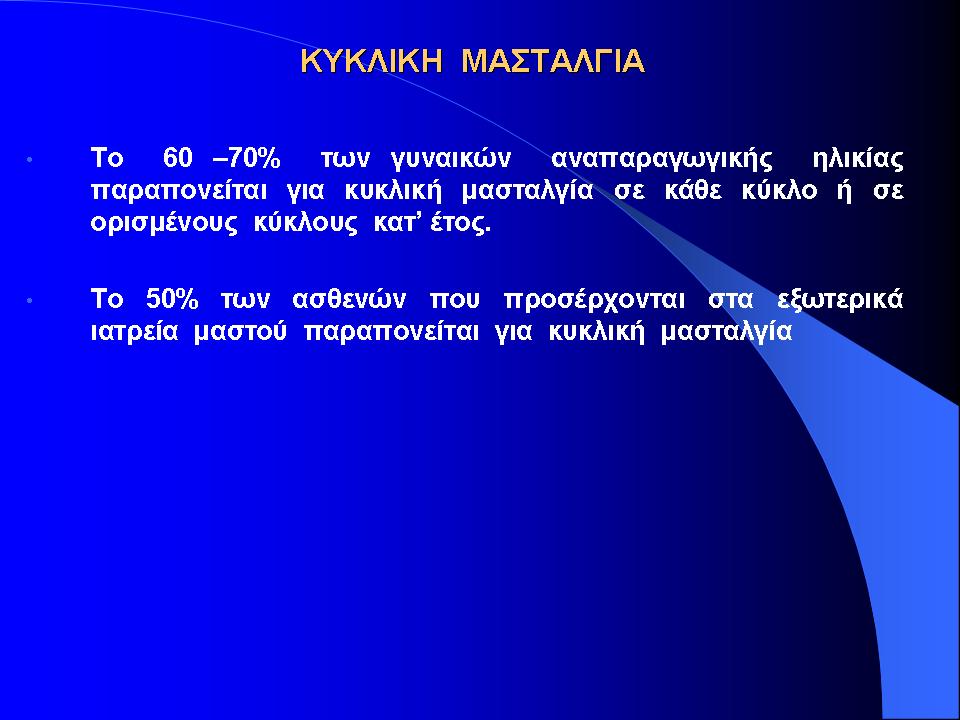 ΚΥΚΛΙΚΗ ΜΑΣΤΑΛΓΙΑ

• Το 60 –70% των γυναικών αναπαραγωγικής ηλικίας παραπονείται για κυκλική μασταλγία σε κάθε κύκλο ή σε ορισμένους κύκλους κατ' έτος.

• Το 50% των ασθενών που προσέρχονται στα εξωτερικά ιατρεία μαστού παραπονείται για κυκλική μασταλγία